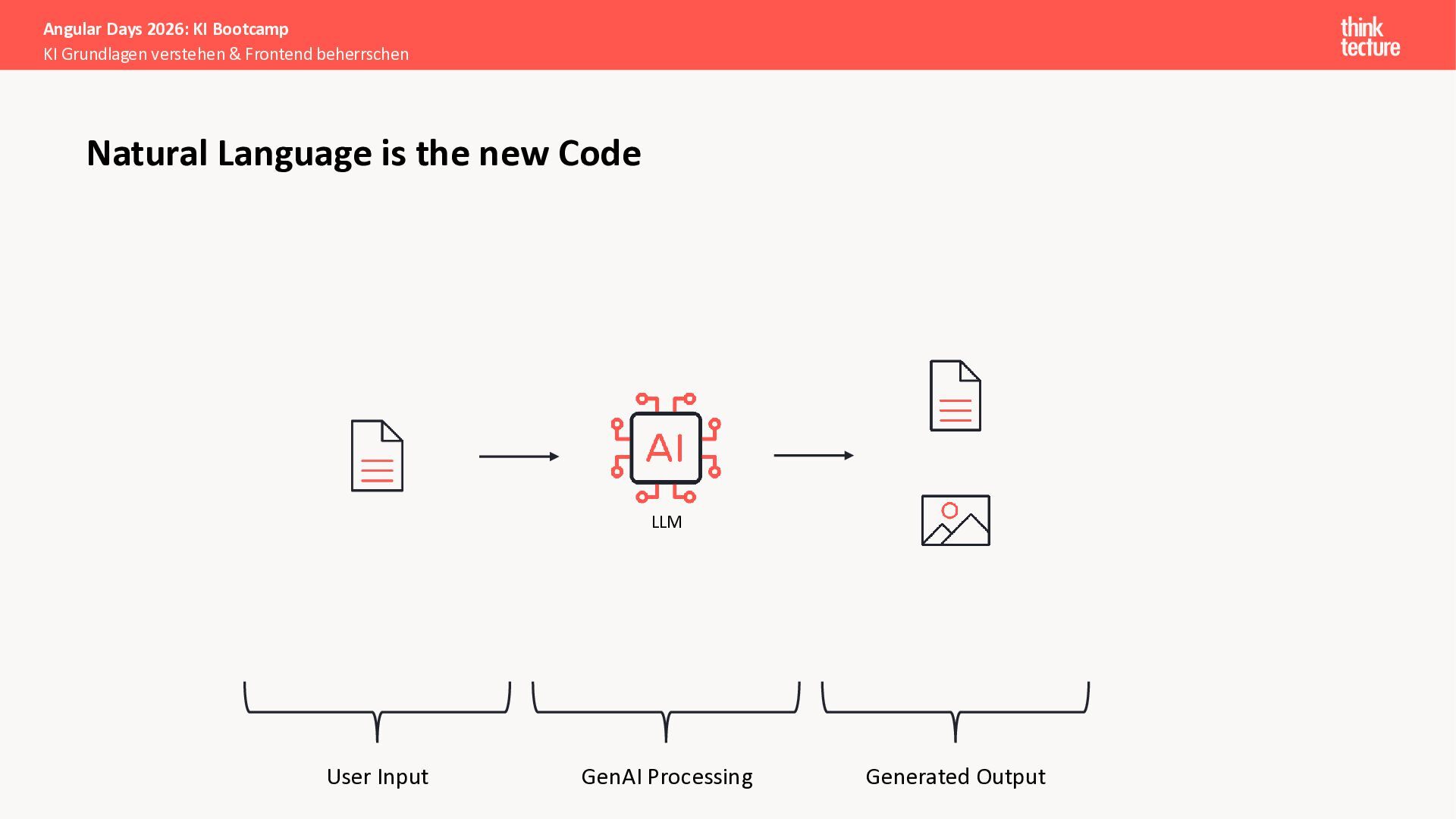 Angular Days 2026: KI Bootcamp
KI Grundlagen verstehen & Frontend beherrschen

think tecture

Natural Language is the new Code

AI

LLM

User Input

GenAI Processing

Generated Output